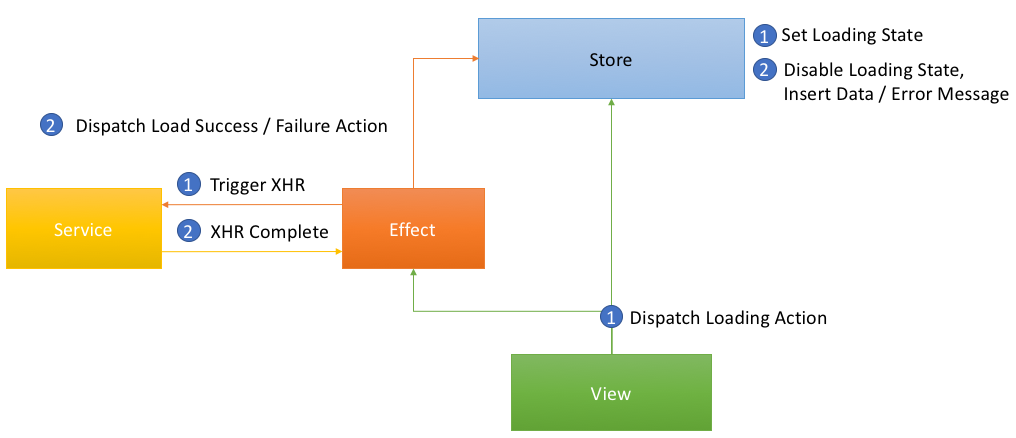 Store

1 Set Loading State

2 Disable Loading State, Insert Data / Error Message

2 Dispatch Load Success / Failure Action

1 Trigger XHR

Service

2 XHR Complete

Effect

1 Dispatch Loading Action

View